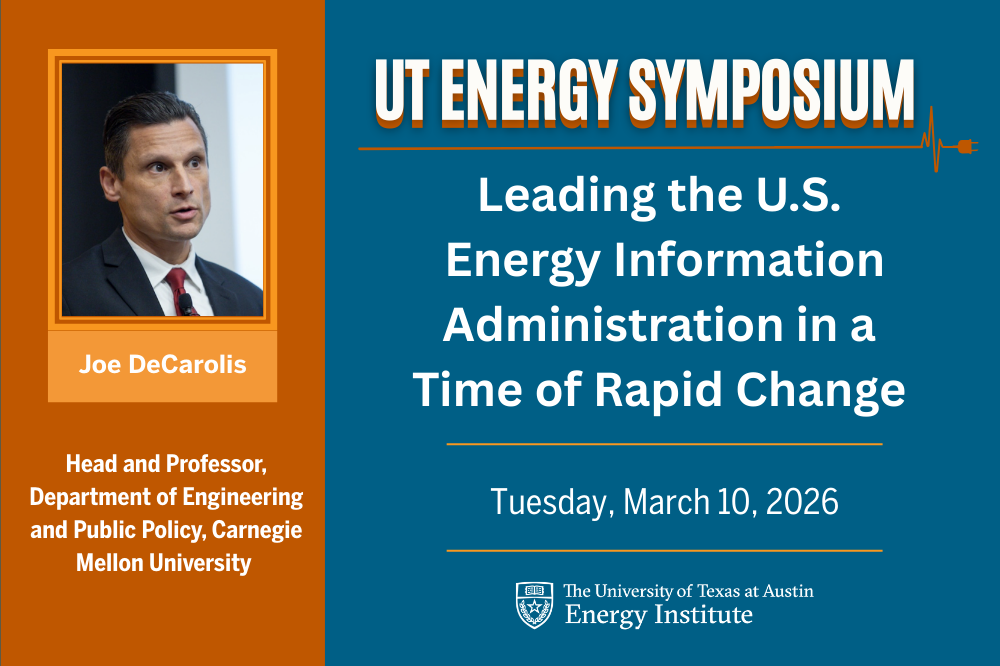 Joe DeCarolis

Head and Professor, Department of Engineering and Public Policy, Carnegie Mellon University

UT ENERGY SYMPOSIUM

Leading the U.S. Energy Information Administration in a Time of Rapid Change

Tuesday, March 10, 2026

The University of Texas at Austin
Energy Institute